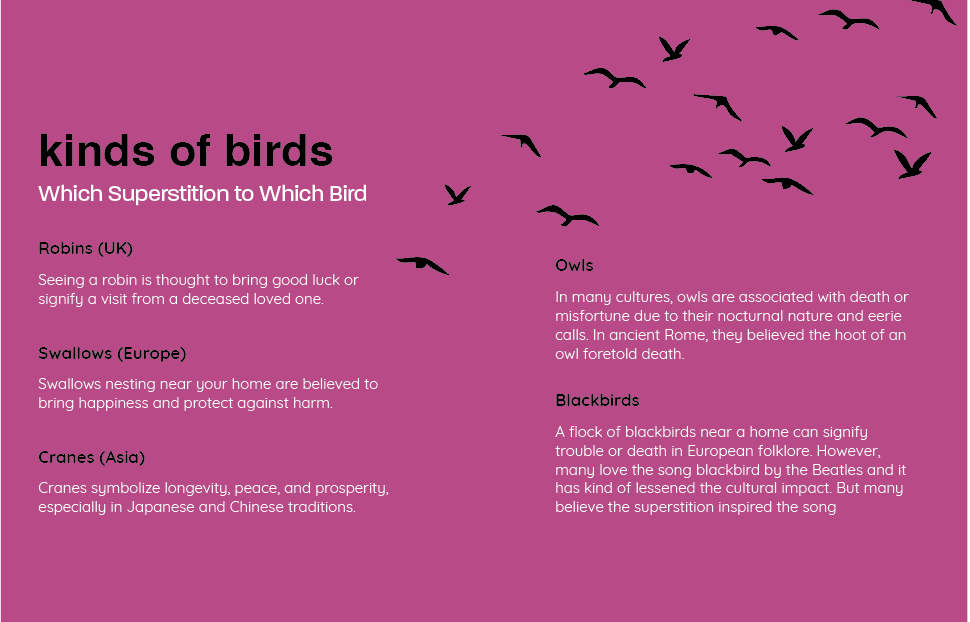 kinds of birds

Which Superstition to Which Bird

Robins (UK)

Seeing a robin is thought to bring good luck or signify a visit from a deceased loved one.

Swallows (Europe)

Swallows nesting near your home are believed to bring happiness and protect against harm.

Cranes (Asia)

Cranes symbolize longevity, peace, and prosperity, especially in Japanese and Chinese traditions.

Owls

In many cultures, owls are associated with death or misfortune due to their nocturnal nature and eerie calls. In ancient Rome, they believed the hoot of an owl foretold death.

Blackbirds

A flock of blackbirds near a home can signify trouble or death in European folklore. However, many love the song blackbird by the Beatles and it has kind of lessened the cultural impact. But many believe the superstition inspired the song